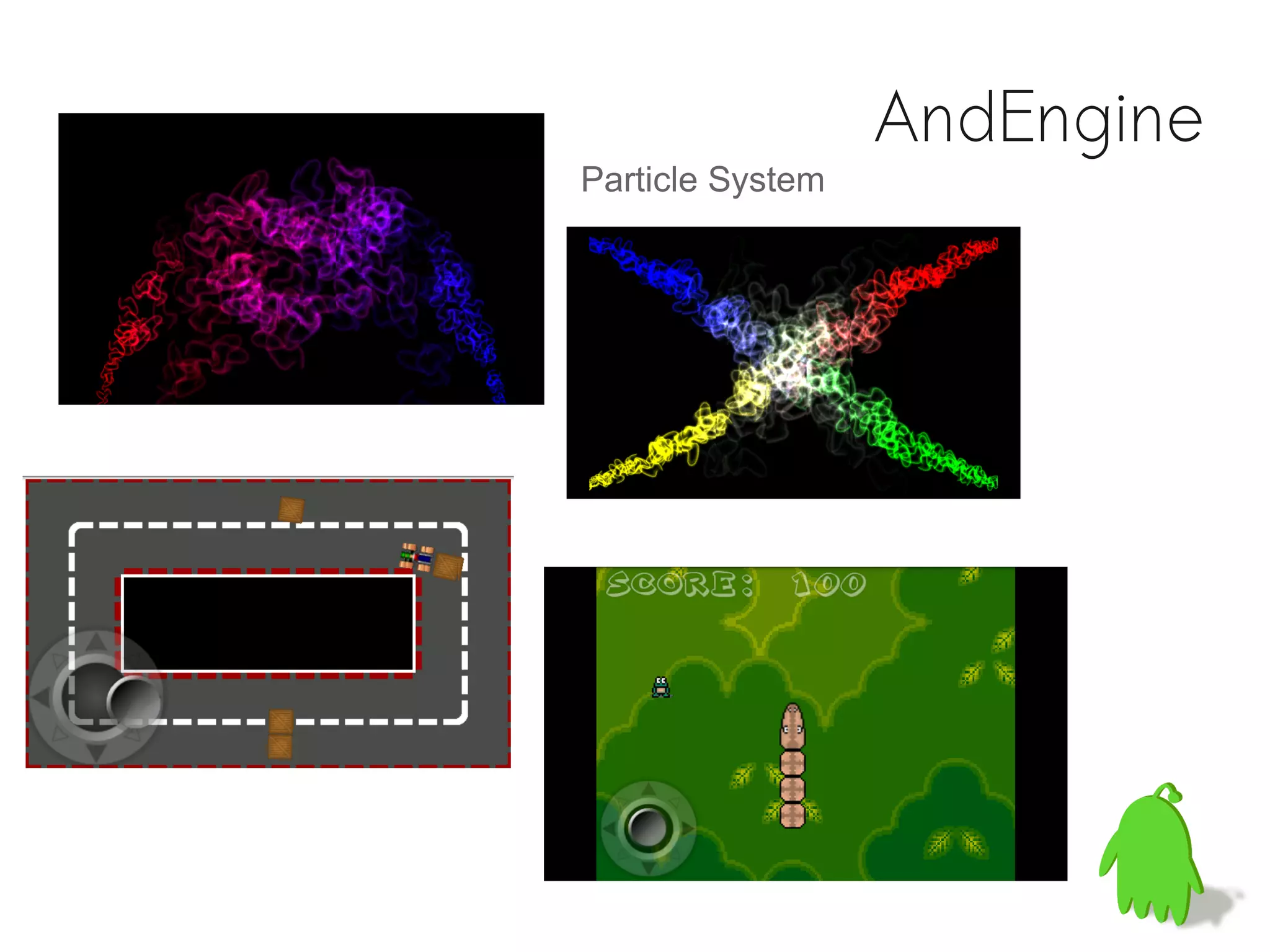 AndEngine

Particle System

SCORE: 100